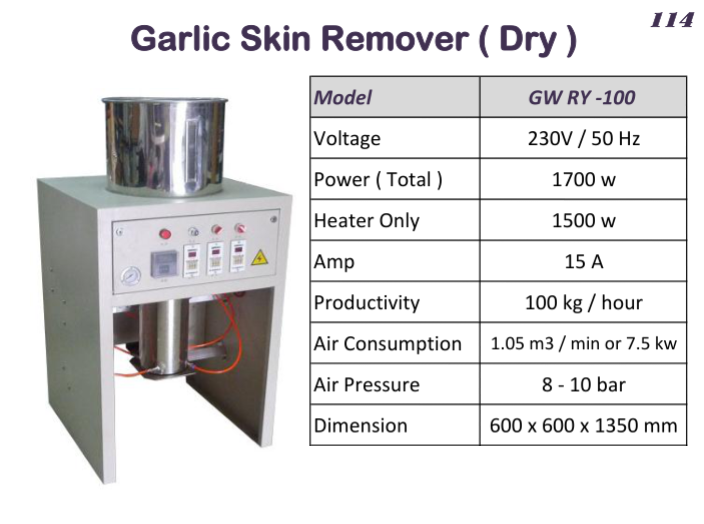 114

Garlic Skin Remover ( Dry )

| Model | GW RY -100 |
|---|---|
| Voltage | 230V / 50 Hz |
| Power ( Total ) | 1700 w |
| Heater Only | 1500 w |
| Amp | 15 A |
| Productivity | 100 kg / hour |
| Air Consumption | 1.05 m3 / min or 7.5 kw |
| Air Pressure | 8 - 10 bar |
| Dimension | 600 x 600 x 1350 mm |